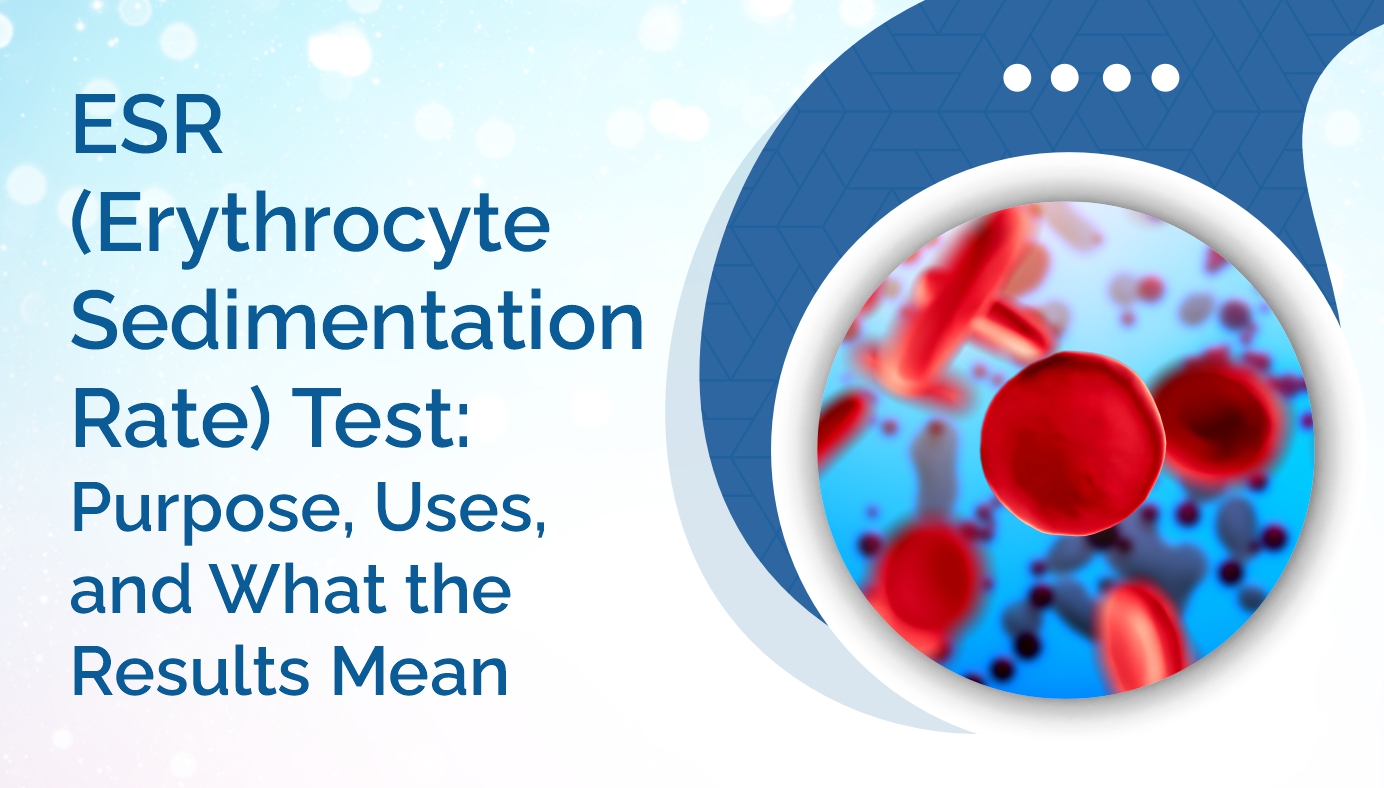 ESR (Erythrocyte Sedimentation Rate) Test: Purpose, Uses, and What the Results Mean